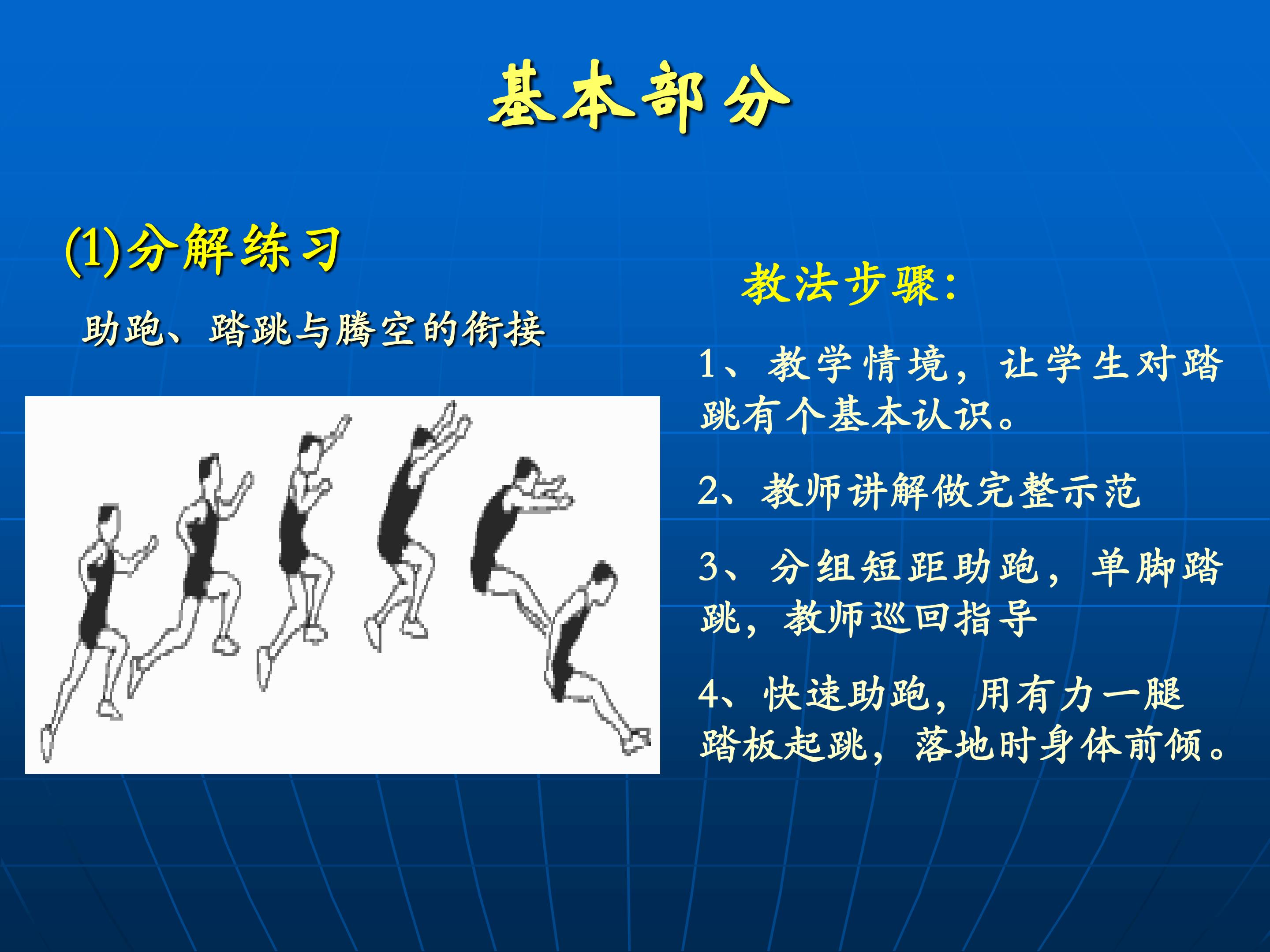 基本部分

(1)分解练习

助跑、踏跳与腾空的衔接

教法步骤：

1、教学情境，让学生对踏跳有个基本认识。

2、教师讲解做完整示范

3、分组短距助跑，单脚踏跳，教师巡回指导

4、快速助跑，用有力一腿踏板起跳，落地时身体前倾。